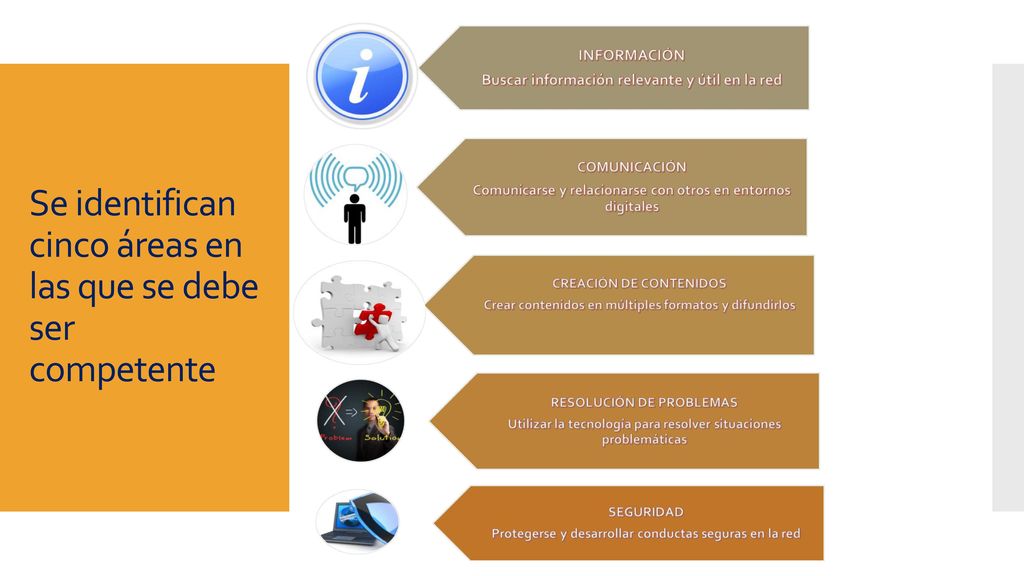 Se identifican cinco áreas en las que se debe ser competente

INFORMACIÓN
Buscar información relevante y útil en la red

COMUNICACIÓN
Comunicarse y relacionarse con otros en entornos digitales

CREACIÓN DE CONTENIDOS
Crear contenidos en múltiples formatos y difundirlos

Problem
Solution

RESOLUCIÓN DE PROBLEMAS
Utilizar la tecnología para resolver situaciones problemáticas

SEGURIDAD
Protegerse y desarrollar conductas seguras en la red